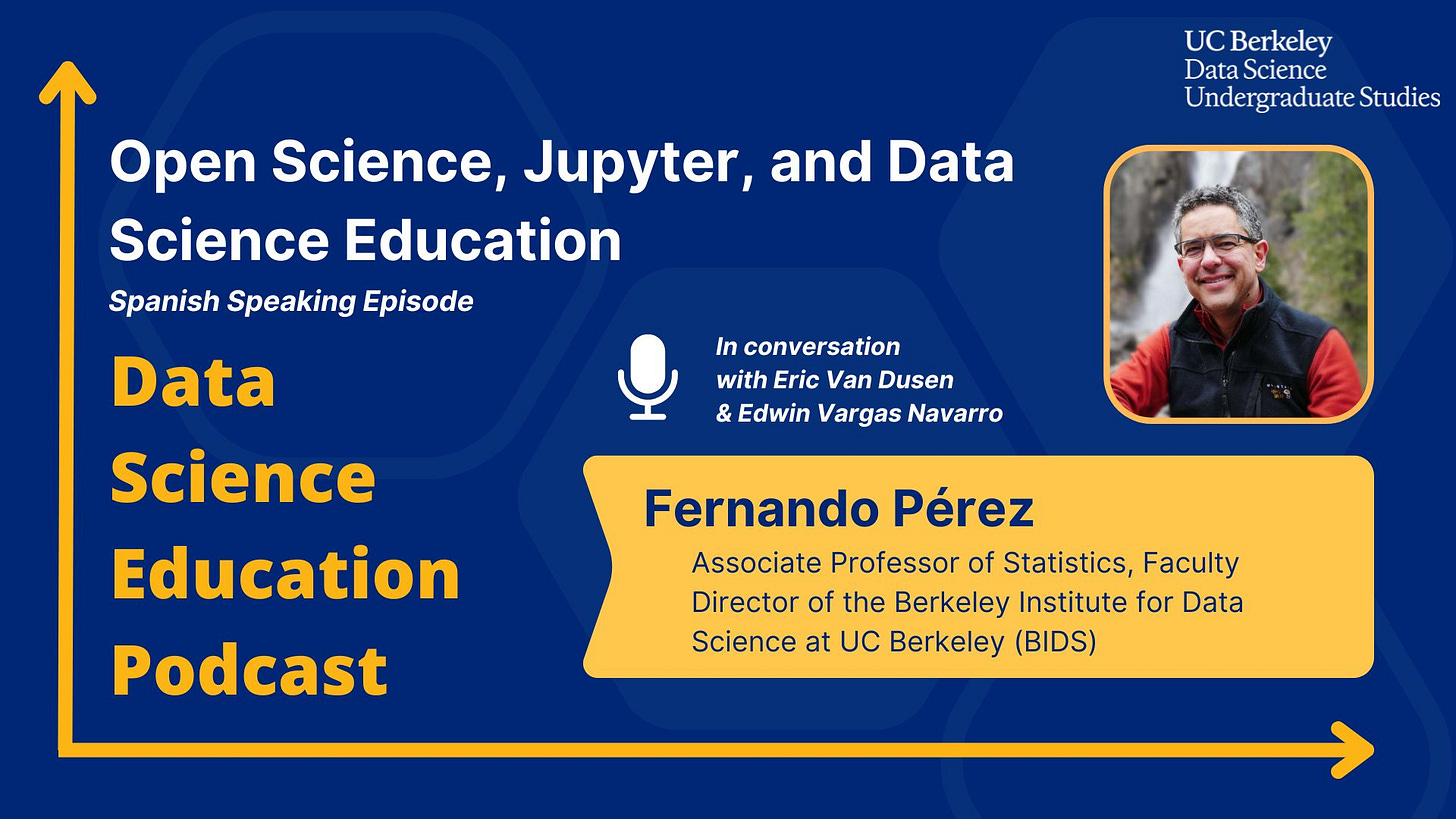 UC Berkeley
Data Science
Undergraduate Studies

Open Science, Jupyter, and Data Science Education

Spanish Speaking Episode

Data Science Education Podcast

In conversation with Eric Van Dusen & Edwin Vargas Navarro

Fernando Pérez

Associate Professor of Statistics, Faculty Director of the Berkeley Institute for Data Science at UC Berkeley (BIDS)